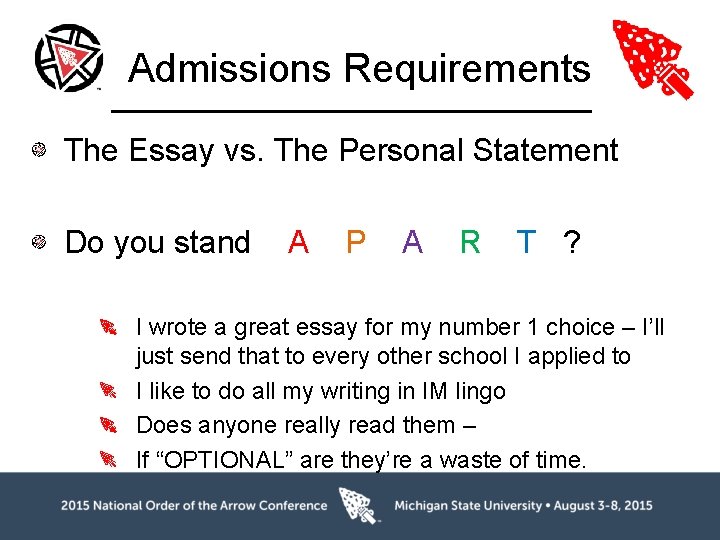 Admissions Requirements

The Essay vs. The Personal Statement

Do you stand A P A R T ?

I wrote a great essay for my number 1 choice – I'll just send that to every other school I applied to

I like to do all my writing in IM lingo

Does anyone really read them –

If "OPTIONAL" are they're a waste of time.

2015 National Order of the Arrow Conference Michigan State University • August 3-8, 2015